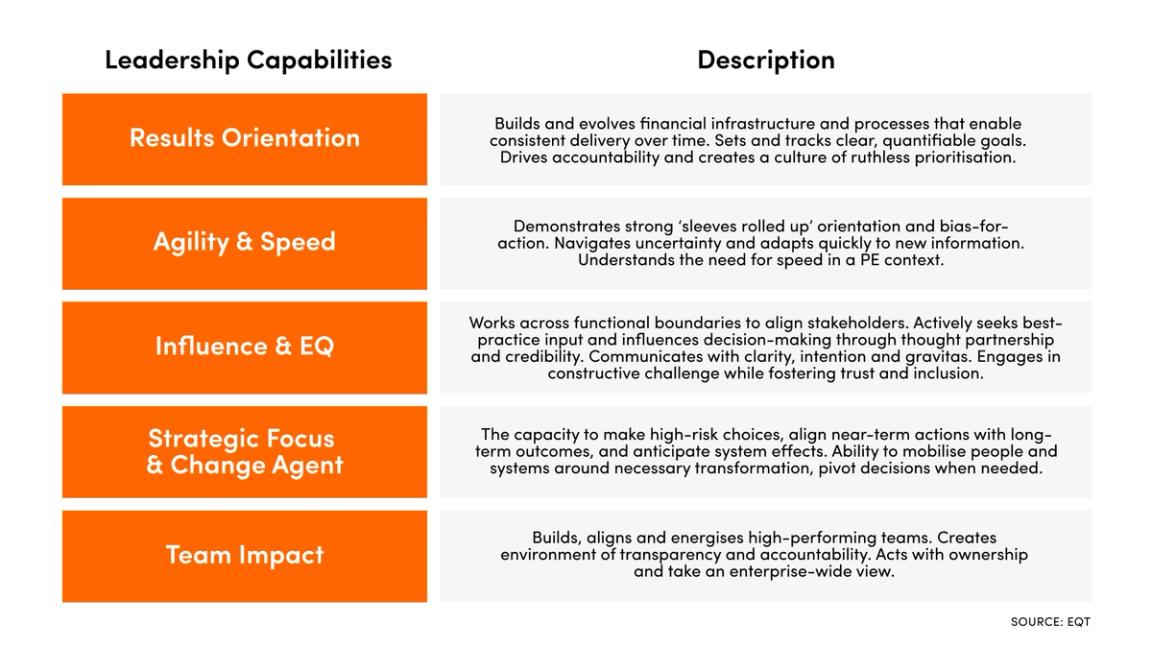 | Leadership Capabilities | Description |
|---|---|
| Results Orientation | Builds and evolves financial infrastructure and processes that enable consistent delivery over time. Sets and tracks clear, quantifiable goals. Drives accountability and creates a culture of ruthless prioritisation. |
| Agility & Speed | Demonstrates strong 'sleeves rolled up' orientation and bias-for-action. Navigates uncertainty and adapts quickly to new information. Understands the need for speed in a PE context. |
| Influence & EQ | Works across functional boundaries to align stakeholders. Actively seeks best-practice input and influences decision-making through thought partnership and credibility. Communicates with clarity, intention and gravitas. Engages in constructive challenge while fostering trust and inclusion. |
| Strategic Focus & Change Agent | The capacity to make high-risk choices, align near-term actions with long-term outcomes, and anticipate system effects. Ability to mobilise people and systems around necessary transformation, pivot decisions when needed. |
| Team Impact | Builds, aligns and energises high-performing teams. Creates environment of transparency and accountability. Acts with ownership and take an enterprise-wide view. |

SOURCE: EQT